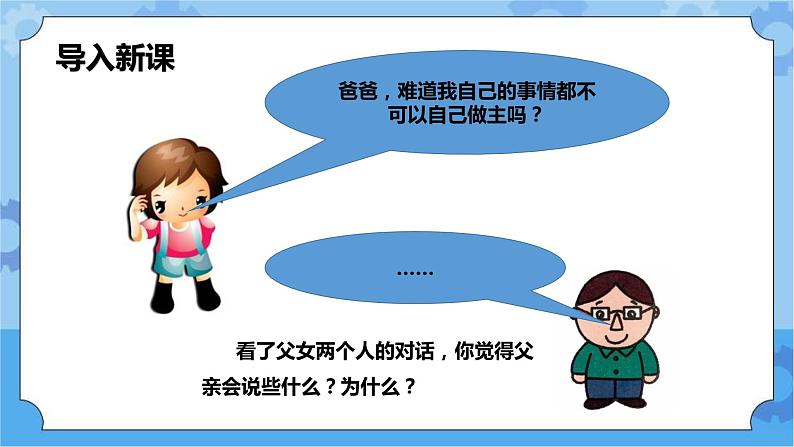 导入新课

爸爸，难道我自己的事情都不可以自己做主吗？

……

看了父女两个人的对话，你觉得父亲会说些什么？为什么？